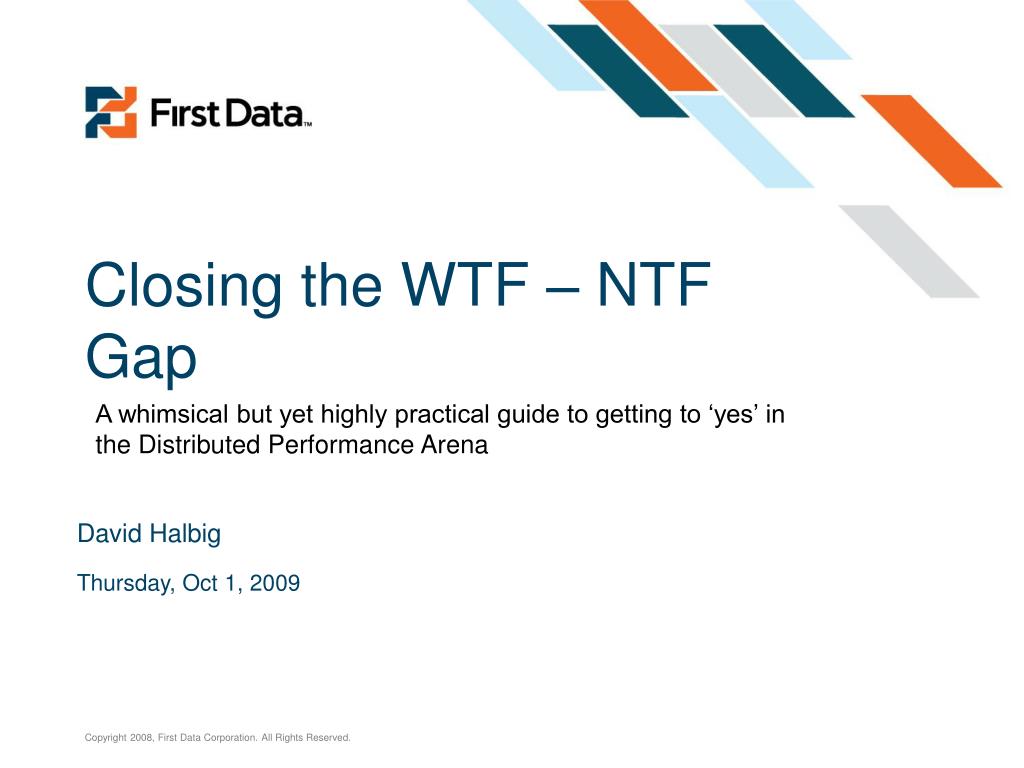 First Data™

Closing the WTF – NTF Gap

A whimsical but yet highly practical guide to getting to ‘yes’ in the Distributed Performance Arena

David Halbig

Thursday, Oct 1, 2009

Copyright 2008, First Data Corporation. All Rights Reserved.